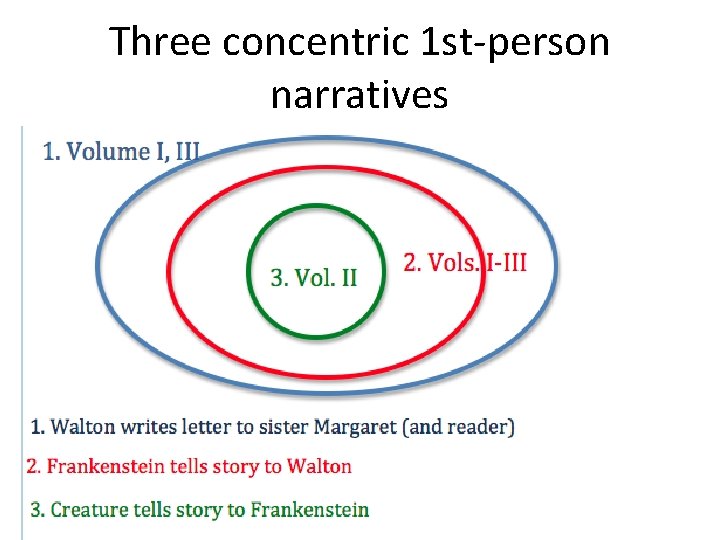 Three concentric 1st-person narratives

1. Volume I, III

2. Vols. I-III

3. Vol. II

1. Walton writes letter to sister Margaret (and reader)

2. Frankenstein tells story to Walton

3. Creature tells story to Frankenstein